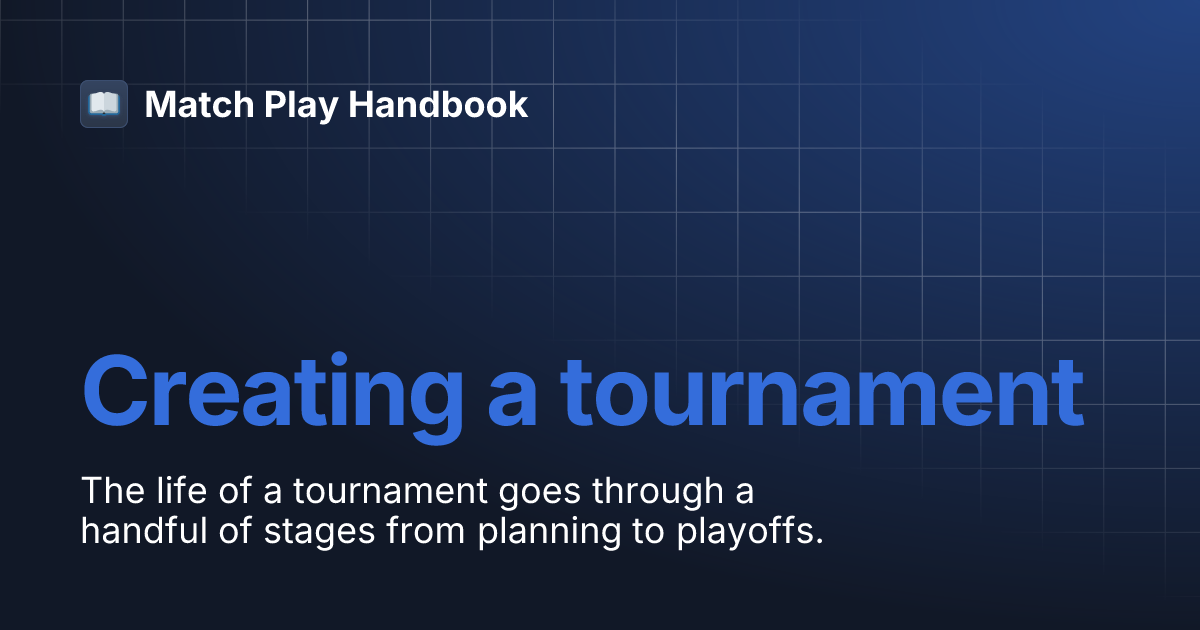 Match Play Handbook

Creating a tournament

The life of a tournament goes through a handful of stages from planning to playoffs.